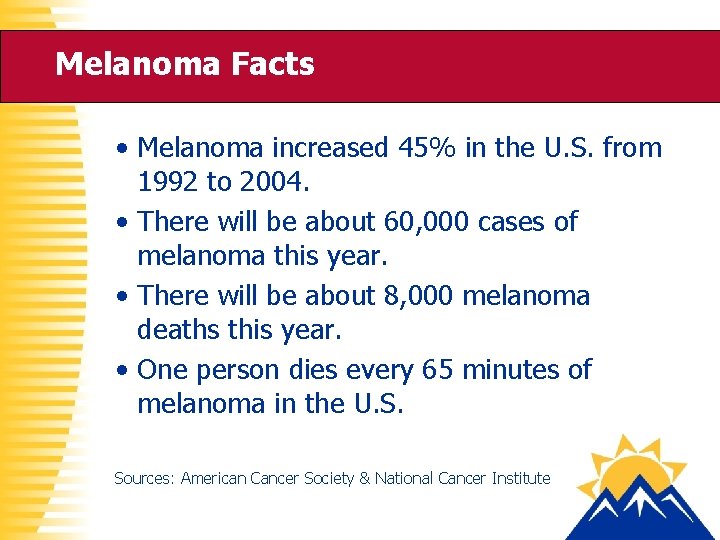 Melanoma Facts

• Melanoma increased 45% in the U.S. from 1992 to 2004.
• There will be about 60,000 cases of melanoma this year.
• There will be about 8,000 melanoma deaths this year.
• One person dies every 65 minutes of melanoma in the U.S.

Sources: American Cancer Society & National Cancer Institute